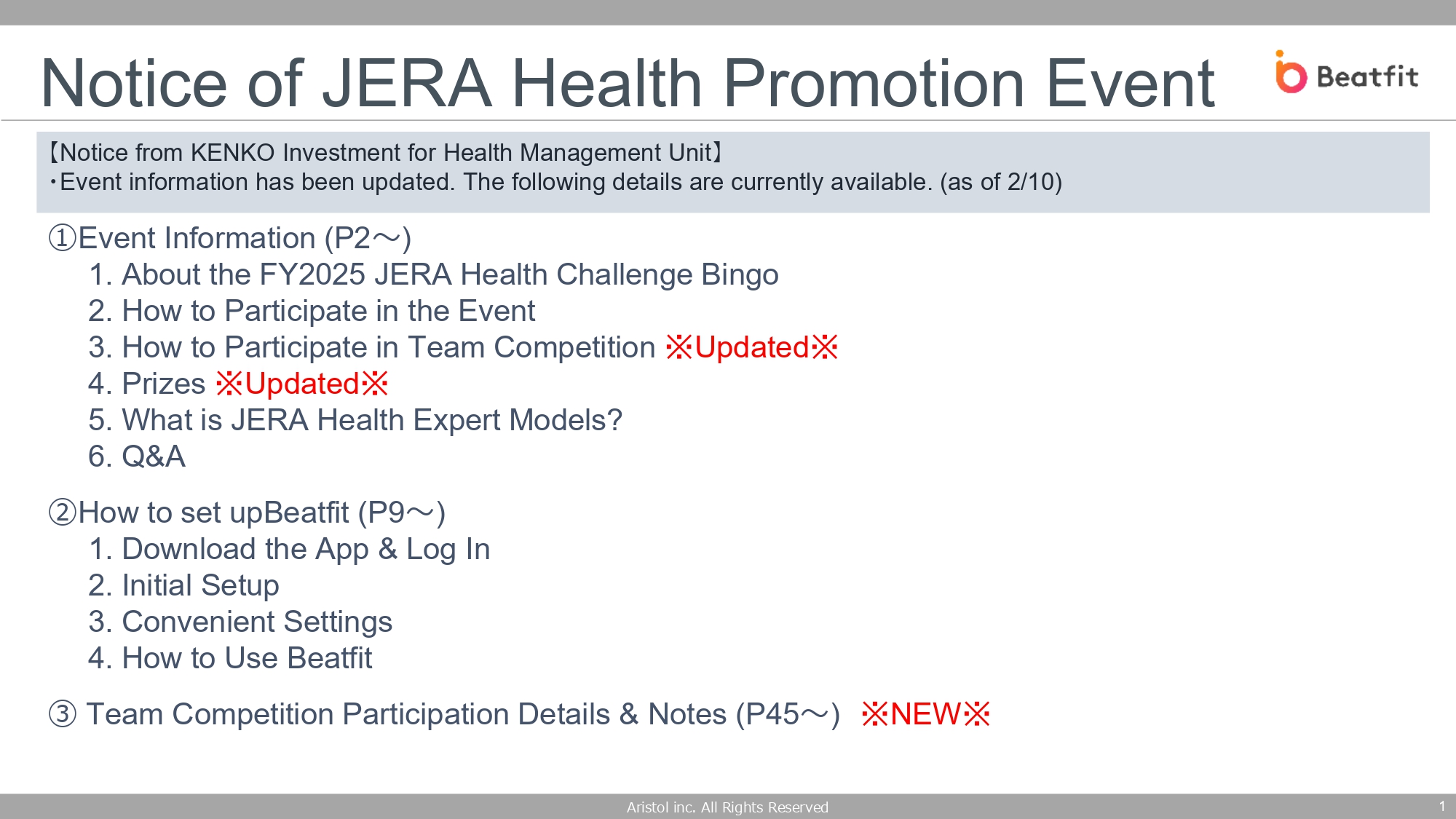 Notice of JERA Health Promotion Event

Beatfit

【Notice from KENKO Investment for Health Management Unit】
・Event information has been updated. The following details are currently available. (as of 2/10)

①Event Information (P2～)
1. About the FY2025 JERA Health Challenge Bingo
2. How to Participate in the Event
3. How to Participate in Team Competition ※Updated※
4. Prizes ※Updated※
5. What is JERA Health Expert Models?
6. Q&A

②How to set upBeatfit (P9～)
1. Download the App & Log In
2. Initial Setup
3. Convenient Settings
4. How to Use Beatfit

③ Team Competition Participation Details & Notes (P45～) ※NEW※

Aristol inc. All Rights Reserved

1